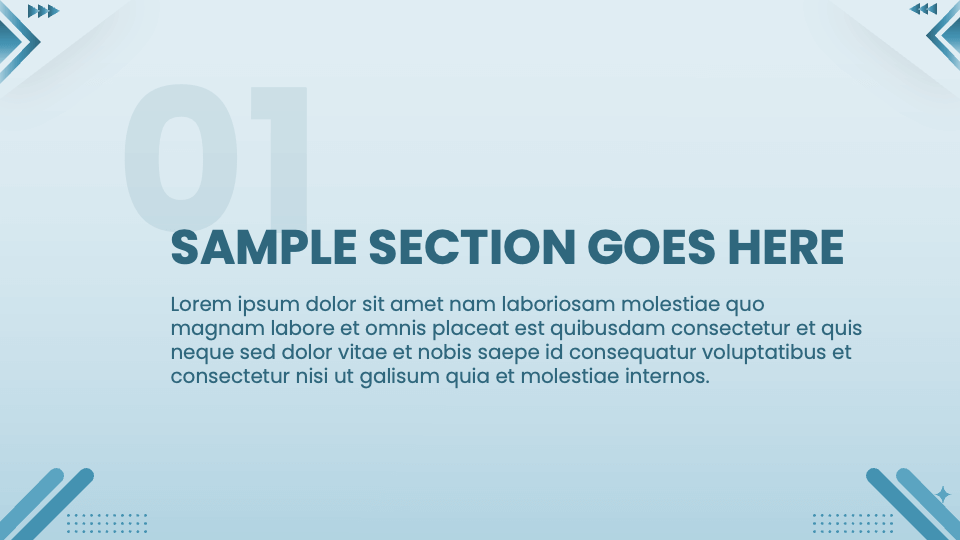 01

SAMPLE SECTION GOES HERE

Lorem ipsum dolor sit amet nam laboriosam molestiae quo magnam labore et omnis placeat est quibusdam consectetur et quis neque sed dolor vitae et nobis saepe id consequatur voluptatibus et consectetur nisi ut galisum quia et molestiae internos.